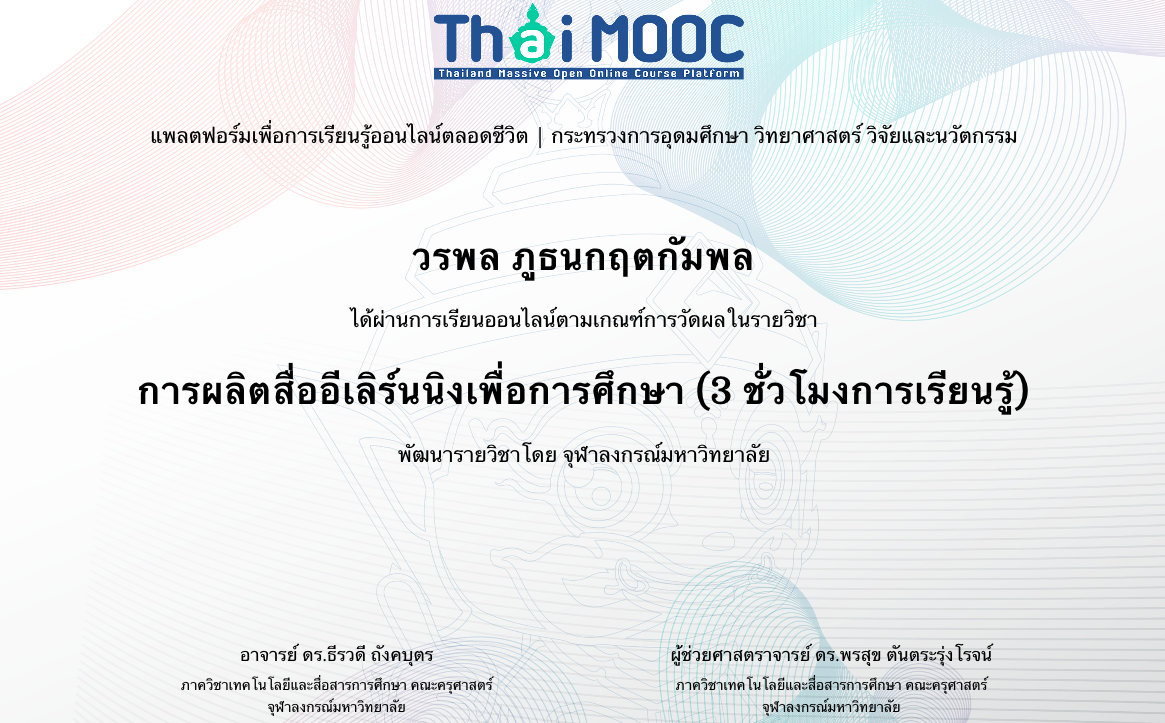 Thai MOOC
Thailand Massive Open Online Course Platform

แพลตฟอร์มเพื่อการเรียนรู้ออนไลน์ตลอดชีวิต | กระทรวงการอุดมศึกษา วิทยาศาสตร์ วิจัยและนวัตกรรม

วรพล ภูธนกฤตกัมพล

ได้ผ่านการเรียนออนไลน์ตามเกณฑ์การวัดผลในรายวิชา

การผลิตสื่ออีเลิร์นนิงเพื่อการศึกษา (3 ชั่วโมงการเรียนรู้)

พัฒนารายวิชาโดย จุฬาลงกรณ์มหาวิทยาลัย

อาจารย์ ดร.ธีรวดี ถังคบุตร
ภาควิชาเทคโนโลยีและสื่อสารการศึกษา คณะครุศาสตร์
จุฬาลงกรณ์มหาวิทยาลัย

ผู้ช่วยศาสตราจารย์ ดร.พรสุข ตันตระรุ่งโรจน์
ภาควิชาเทคโนโลยีและสื่อสารการศึกษา คณะครุศาสตร์
จุฬาลงกรณ์มหาวิทยาลัย